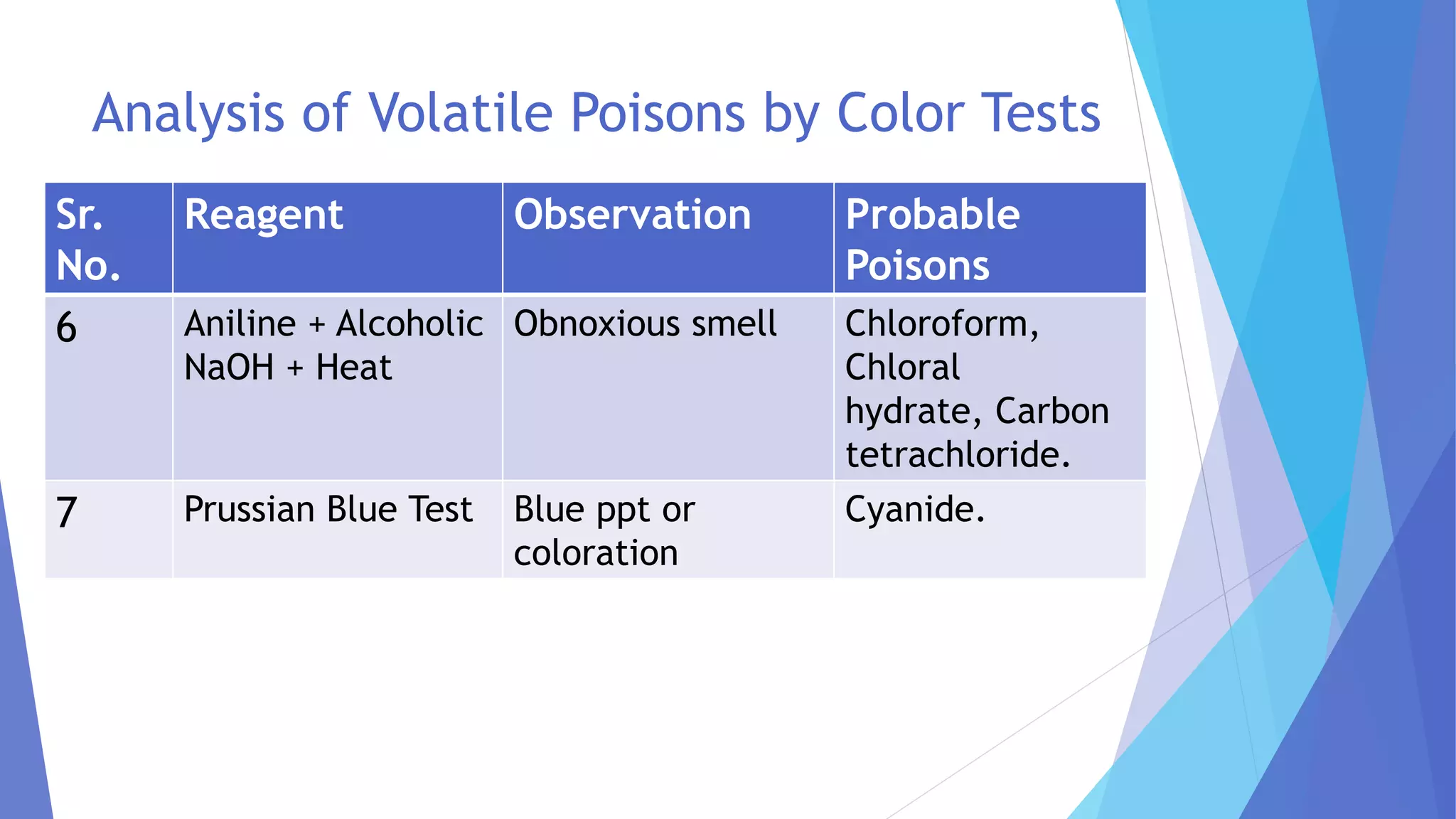 Analysis of Volatile Poisons by Color Tests

| Sr. No. | Reagent | Observation | Probable Poisons |
|---|---|---|---|
| 6 | Aniline + Alcoholic NaOH + Heat | Obnoxious smell | Chloroform, Chloral hydrate, Carbon tetrachloride. |
| 7 | Prussian Blue Test | Blue ppt or coloration | Cyanide. |